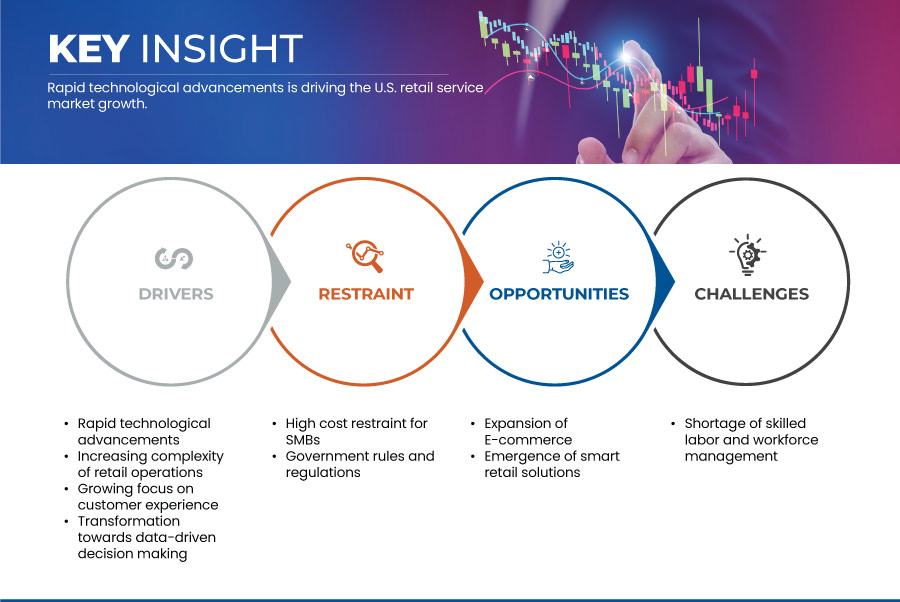 KEY INSIGHT

Rapid technological advancements is driving the U.S. retail service market growth.

DRIVERS

RESTRAINT

OPPORTUNITIES

CHALLENGES

• Rapid technological advancements
• Increasing complexity of retail operations
• Growing focus on customer experience
• Transformation towards data-driven decision making

• High cost restraint for SMBs
• Government rules and regulations

• Expansion of E-commerce
• Emergence of smart retail solutions

• Shortage of skilled labor and workforce management